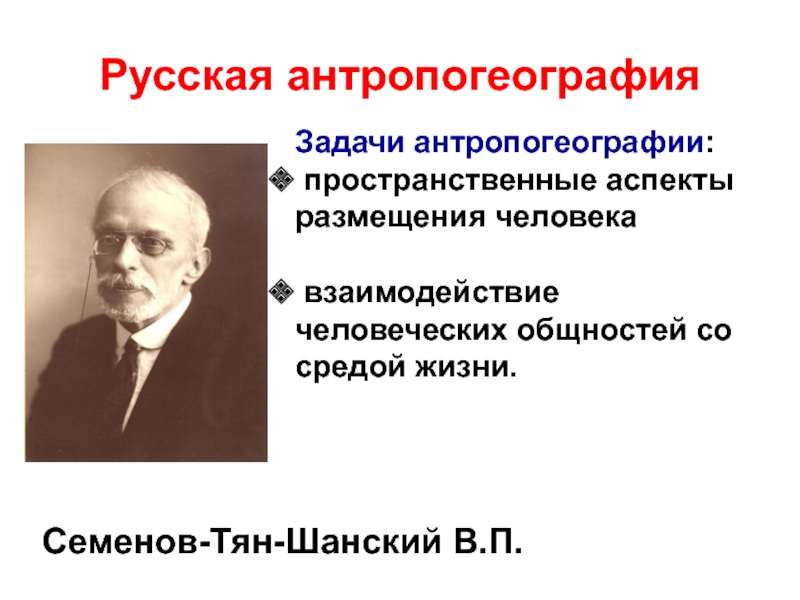 Русская антропогеография

Задачи антропогеографии:

❖ пространственные аспекты размещения человека

❖ взаимодействие человеческих общностей со средой жизни.

Семенов-Тян-Шанский В.П.